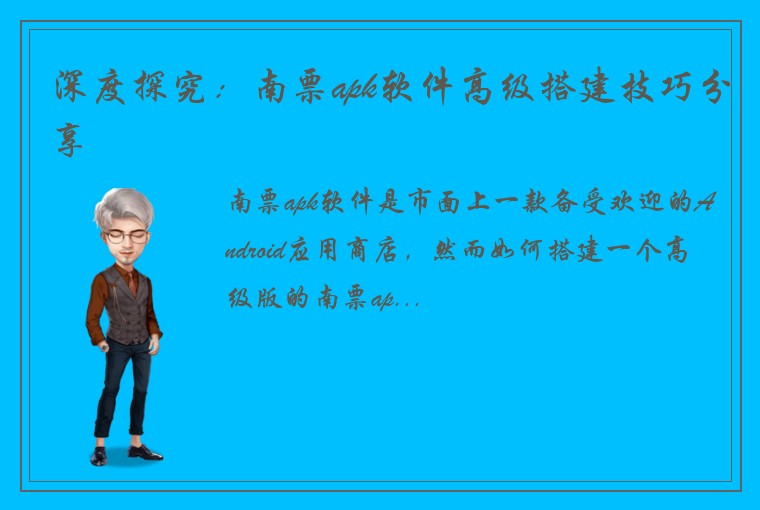 深度探究：南票apk软件高级搭建技巧分享

南票apk软件是市面上一款备受欢迎的Android应用商店，然而如何搭建一个高级版的南票ap...